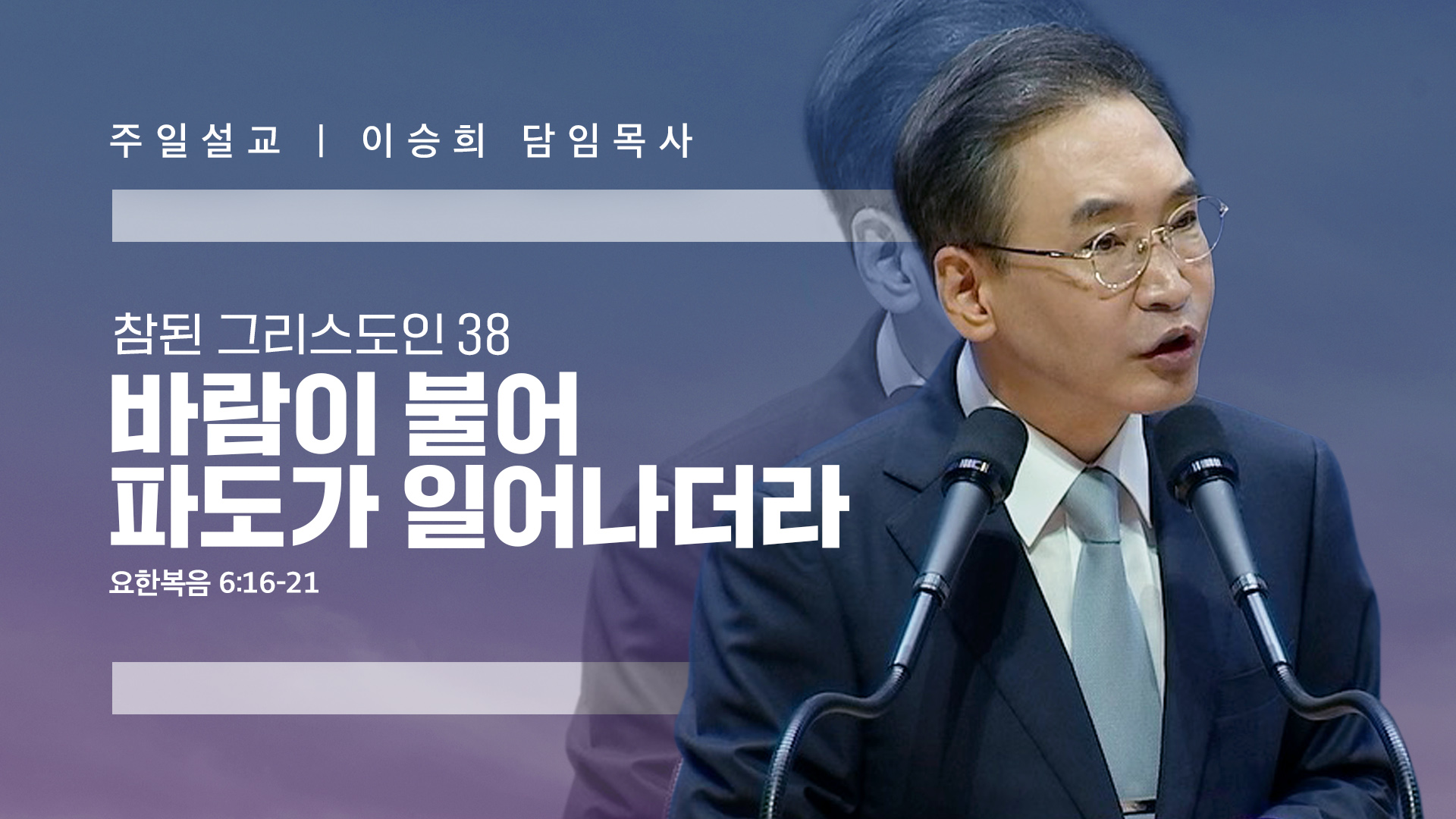 주일설교 | 이승희 담임목사

참된 그리스도인 38
바람이 불어
파도가 일어나더라
요한복음 6:16-21